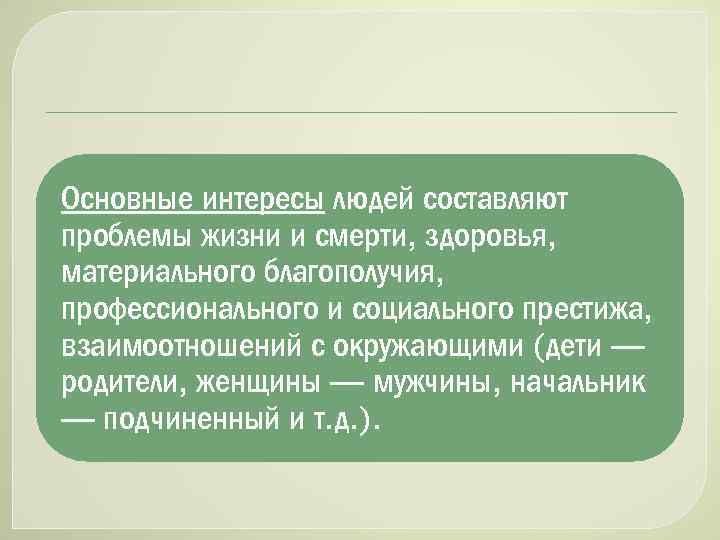 Основные интересы людей составляют проблемы жизни и смерти, здоровья, материального благополучия, профессионального и социального престижа, взаимоотношений с окружающими (дети — родители, женщины — мужчины, начальник — подчиненный и т.д.).